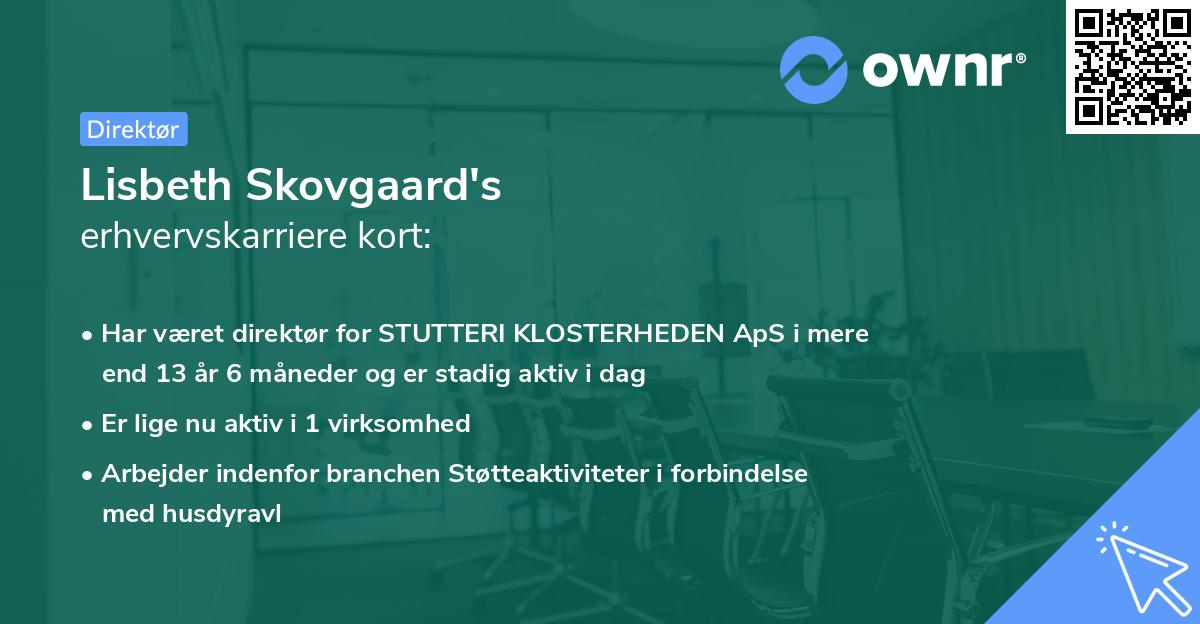 ownr®

Direktør

Lisbeth Skovgaard's
erhvervskarriere kort:

• Har været direktør for STUTTERI KLOSTERHEDEN ApS i mere end 13 år 6 måneder og er stadig aktiv i dag

• Er lige nu aktiv i 1 virksomhed

• Arbejder indenfor branchen Støtteaktiviteter i forbindelse med husdyravl